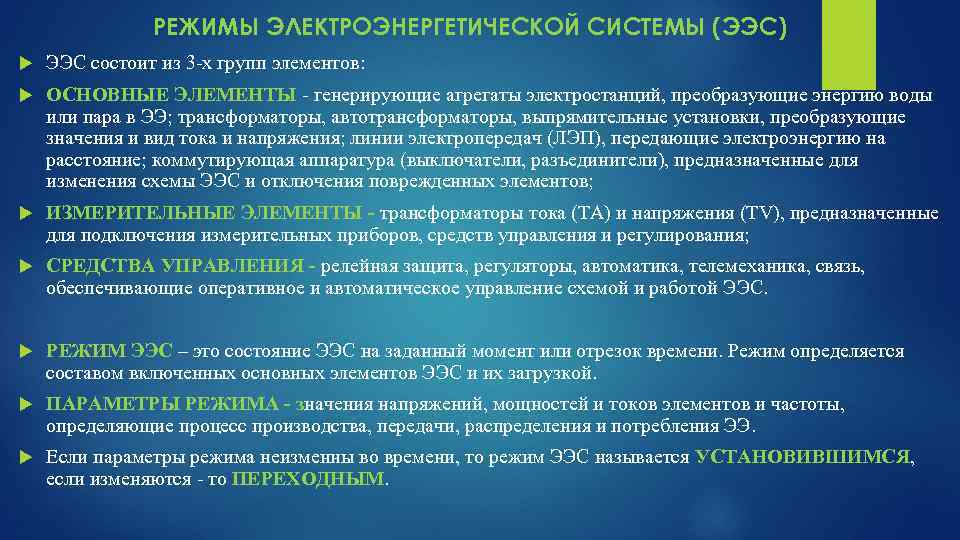 РЕЖИМЫ ЭЛЕКТРОЭНЕРГЕТИЧЕСКОЙ СИСТЕМЫ (ЭЭС)

ЭЭС состоит из 3-х групп элементов:

ОСНОВНЫЕ ЭЛЕМЕНТЫ - генерирующие агрегаты электростанций, преобразующие энергию воды или пара в ЭЭ; трансформаторы, автотрансформаторы, выпрямительные установки, преобразующие значения и вид тока и напряжения; линии электропередач (ЛЭП), передающие электроэнергию на расстояние; коммутирующая аппаратура (выключатели, разъединители), предназначенные для изменения схемы ЭЭС и отключения поврежденных элементов;

ИЗМЕРИТЕЛЬНЫЕ ЭЛЕМЕНТЫ - трансформаторы тока (ТА) и напряжения (TV), предназначенные для подключения измерительных приборов, средств управления и регулирования;

СРЕДСТВА УПРАВЛЕНИЯ - релейная защита, регуляторы, автоматика, телемеханика, связь, обеспечивающие оперативное и автоматическое управление схемой и работой ЭЭС.

РЕЖИМ ЭЭС – это состояние ЭЭС на заданный момент или отрезок времени. Режим определяется составом включенных основных элементов ЭЭС и их загрузкой.

ПАРАМЕТРЫ РЕЖИМА - значения напряжений, мощностей и токов элементов и частоты, определяющие процесс производства, передачи, распределения и потребления ЭЭ.

Если параметры режима неизменны во времени, то режим ЭЭС называется УСТАНОВИВШИМСЯ, если изменяются - то ПЕРЕХОДНЫМ.